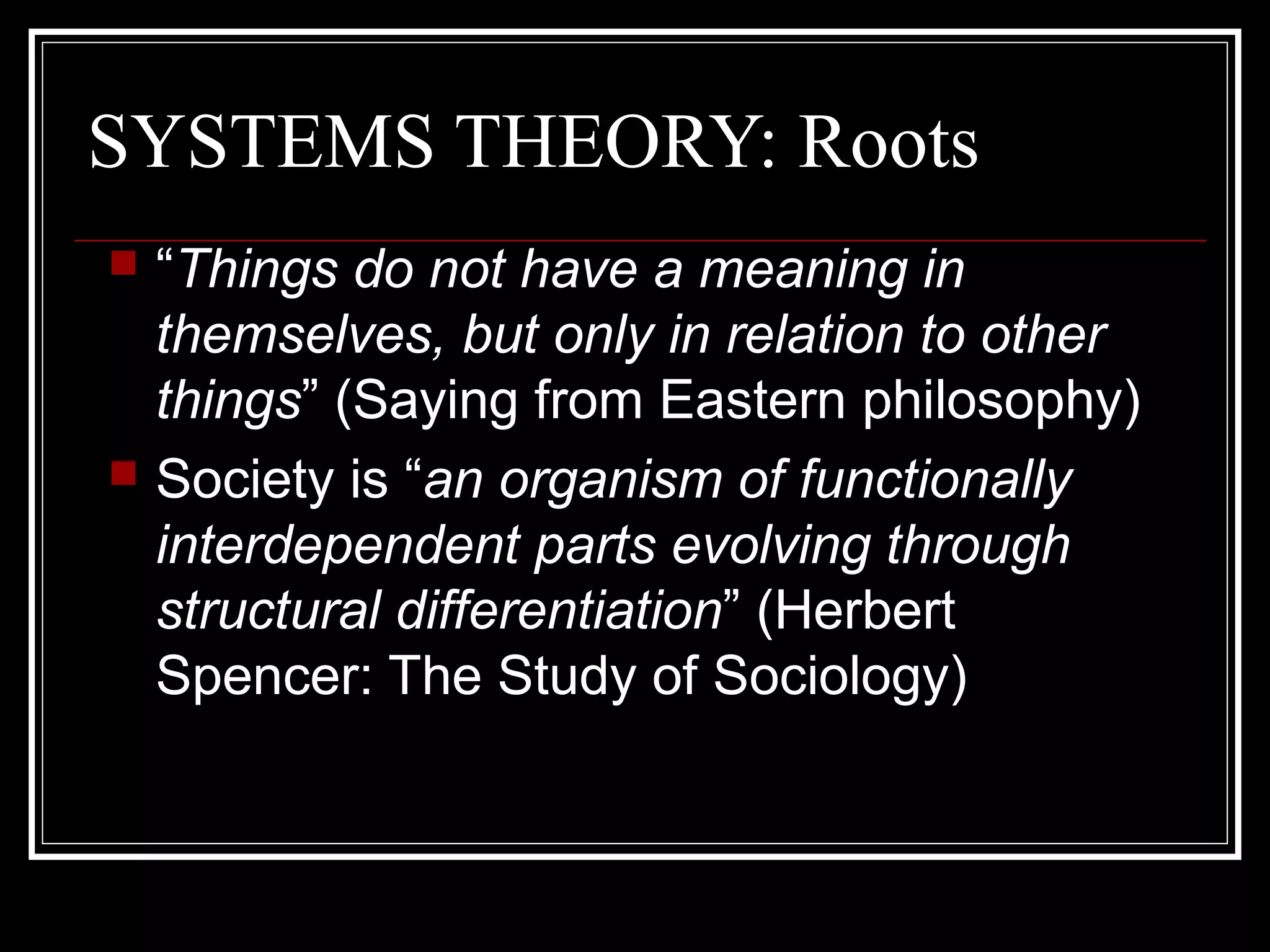 SYSTEMS THEORY: Roots

“Things do not have a meaning in themselves, but only in relation to other things” (Saying from Eastern philosophy)

Society is “an organism of functionally interdependent parts evolving through structural differentiation” (Herbert Spencer: The Study of Sociology)